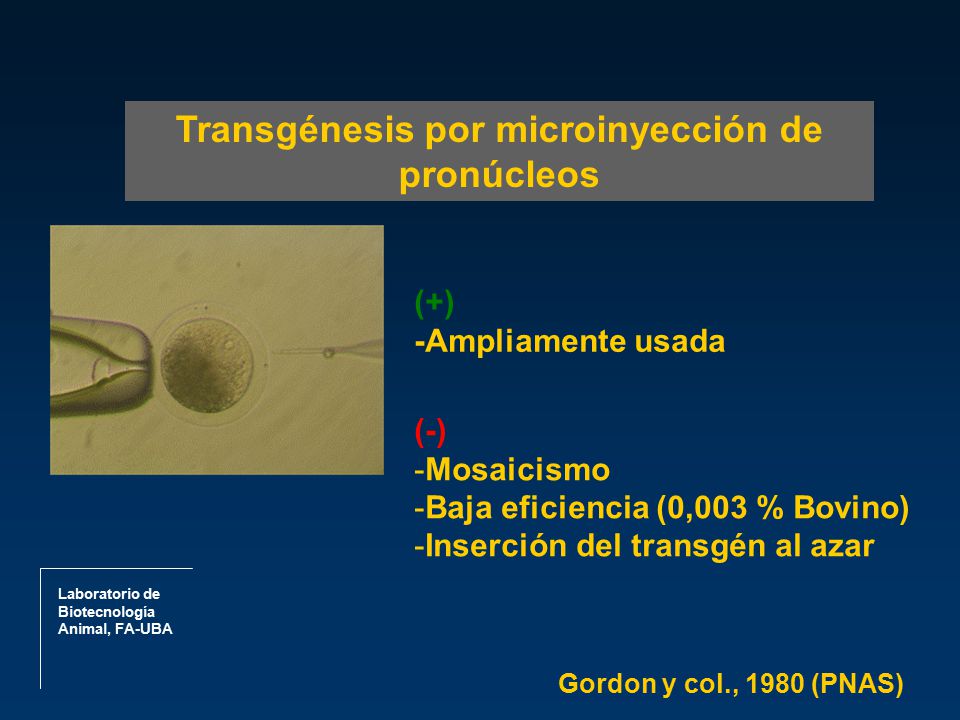 Transgénesis por microinyección de pronúcleos

(+)
-Ampliamente usada

(-)
-Mosaicismo
-Baja eficiencia (0,003 % Bovino)
-Inserción del transgén al azar

Laboratorio de Biotecnología Animal, FA-UBA

Gordon y col., 1980 (PNAS)